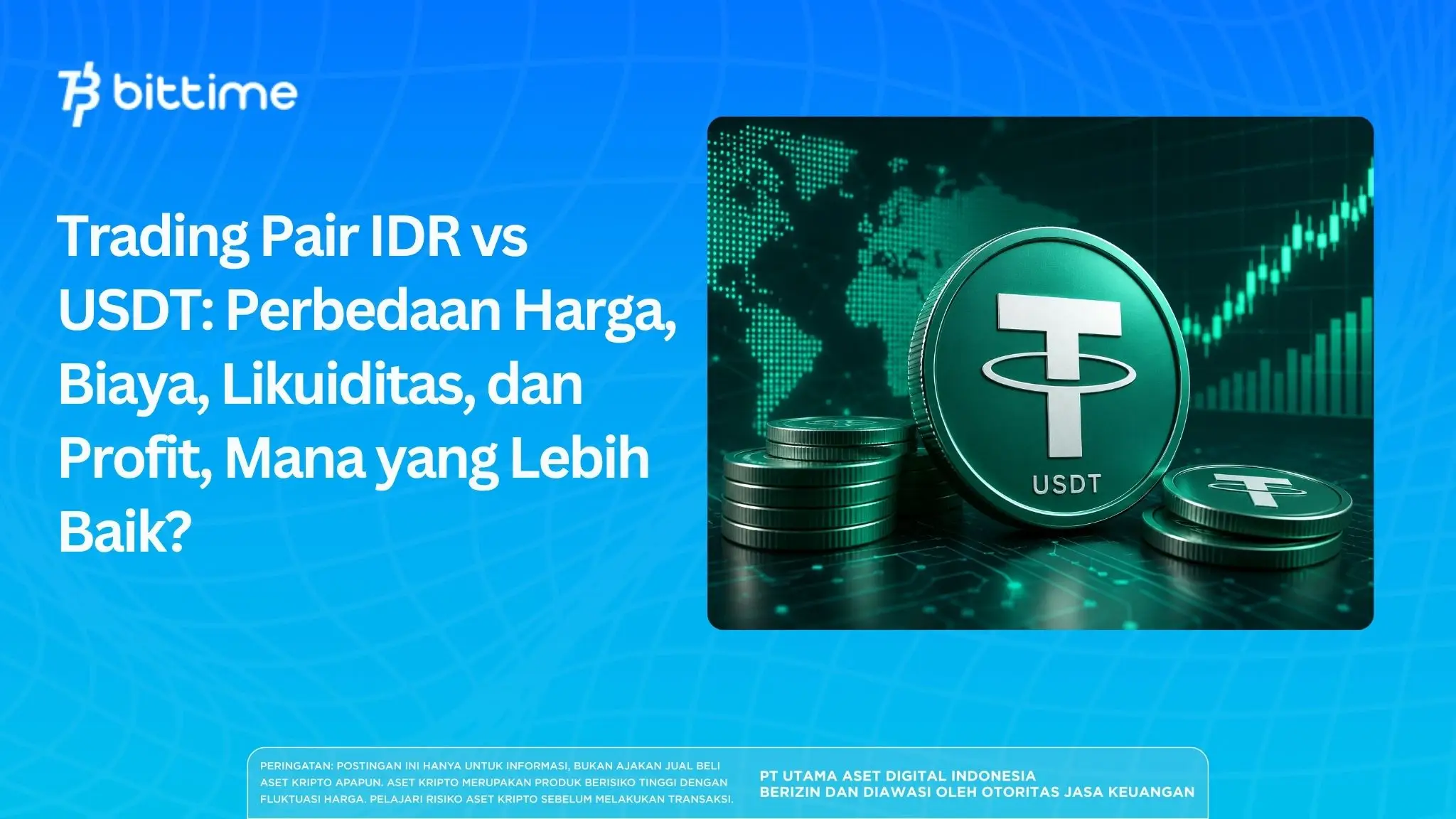 bittime

Trading Pair IDR vs USDT: Perbedaan Harga, Biaya, Likuiditas, dan Profit, Mana yang Lebih Baik?

USDT

PERINGATAN: POSTINGAN INI HANYA UNTUK INFORMASI, BUKAN AJAKAN JUAL BELI ASET KRIPTO APAPUN. ASET KRIPTO MERUPAKAN PRODUK BERISIKO TINGGI DENGAN FLUKTUASI HARGA. PELAJARI RISIKO ASET KRIPTO SEBELUM MELAKUKAN TRANSAKSI.

PT UTAMA ASET DIGITAL INDONESIA
BERIZIN DAN DIAWASI OLEH OTORITAS JASA KEUANGAN